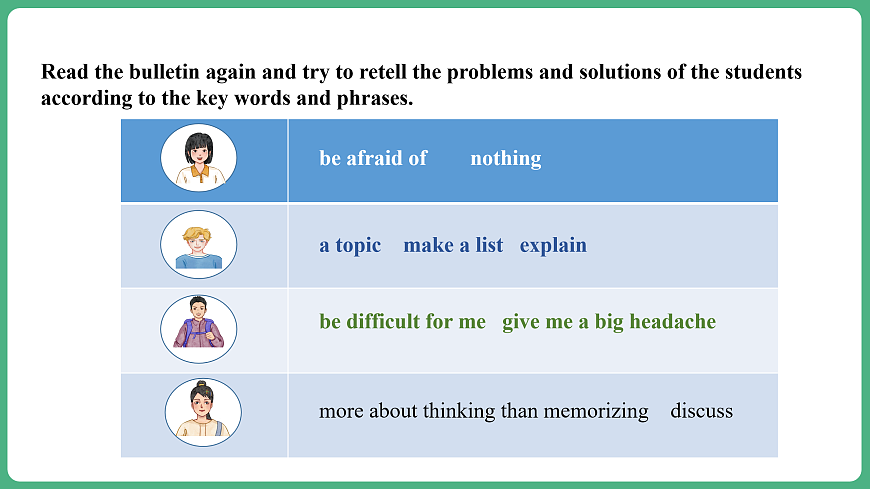 Read the bulletin again and try to retell the problems and solutions of the students according to the key words and phrases.

| | |
|---|---|
| | be afraid of nothing |
| | a topic make a list explain |
| | be difficult for me give me a big headache |
| | more about thinking than memorizing discuss |